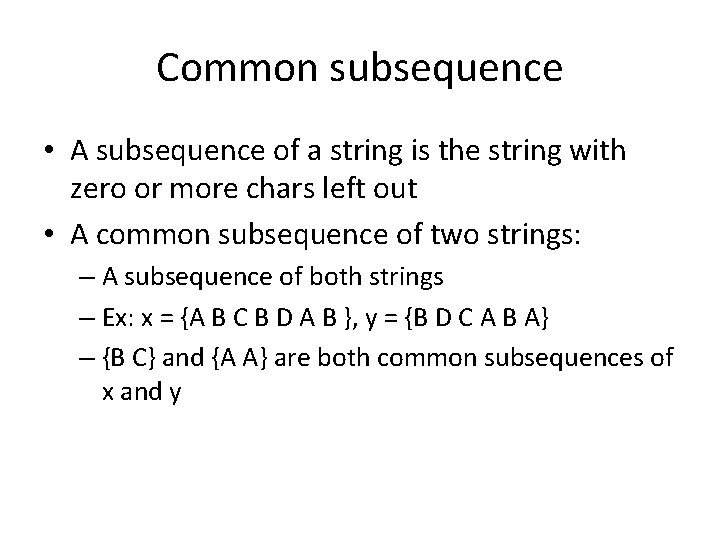 Common subsequence

• A subsequence of a string is the string with zero or more chars left out
• A common subsequence of two strings:
– A subsequence of both strings
– Ex: x = {A B C B D A B }, y = {B D C A B A}
– {B C} and {A A} are both common subsequences of x and y